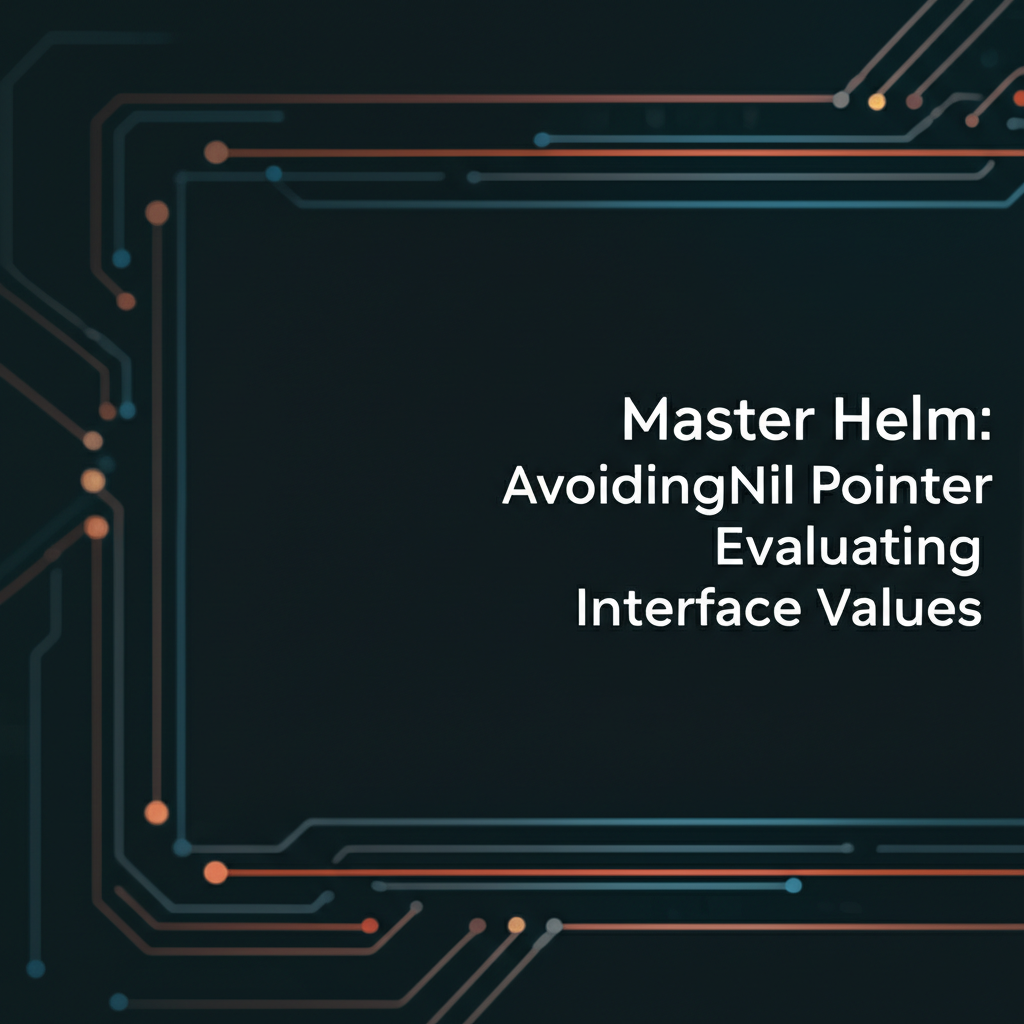 Master Helm:
AvoidingNil Pointer
Evaluating
Interface Values